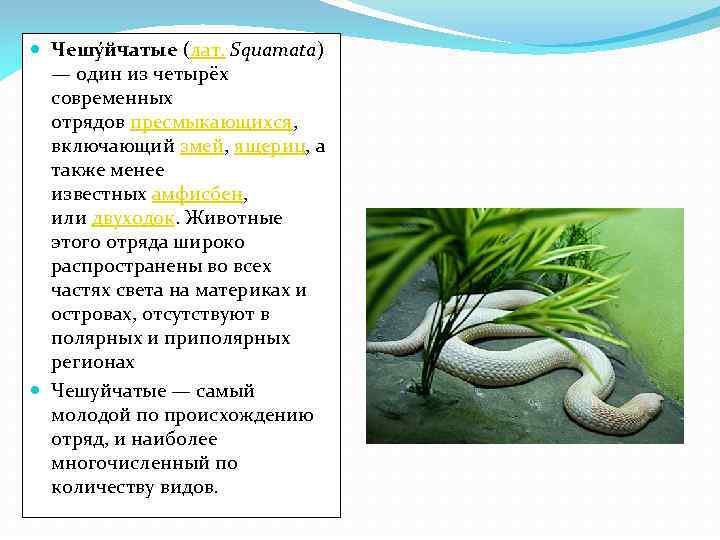 Чешу́йчатые (лат. Squamata) — один из четырёх современных отрядов пресмыкающихся, включающий змей, ящериц, а также менее известных амфисбен, или двуходок. Животные этого отряда широко распространены во всех частях света на материках и островах, отсутствуют в полярных и приполярных регионах

Чешуйчатые — самый молодой по происхождению отряд, и наиболее многочисленный по количеству видов.